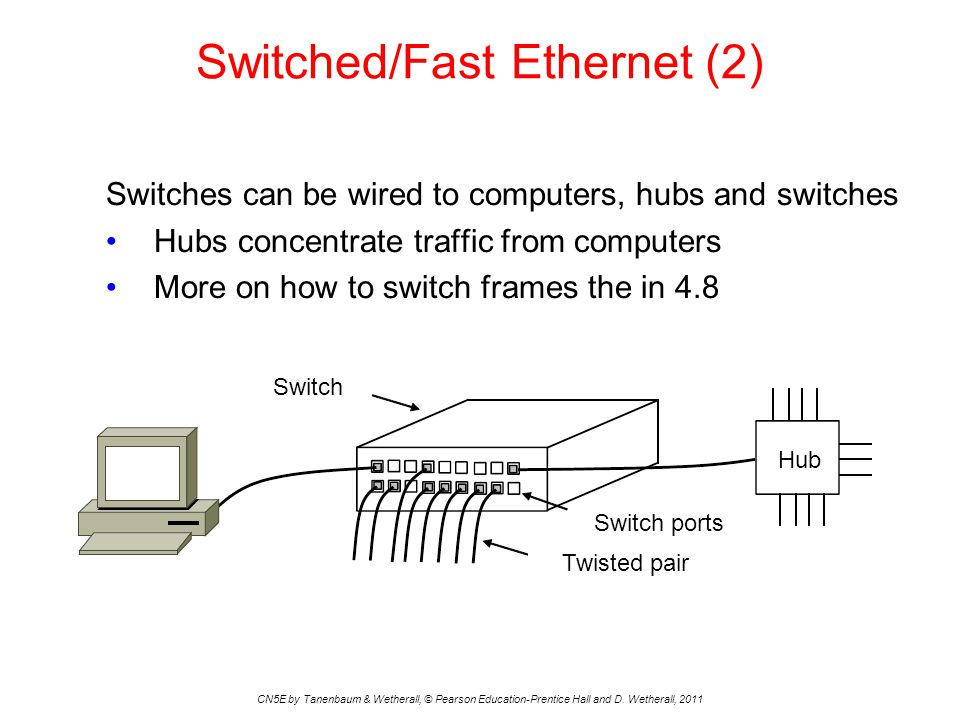 Switched/Fast Ethernet (2)

Switches can be wired to computers, hubs and switches

• Hubs concentrate traffic from computers
• More on how to switch frames the in 4.8

Switch

Hub

Switch ports

Twisted pair

CN5E by Tanenbaum & Wetherall, © Pearson Education-Prentice Hall and D. Wetherall, 2011